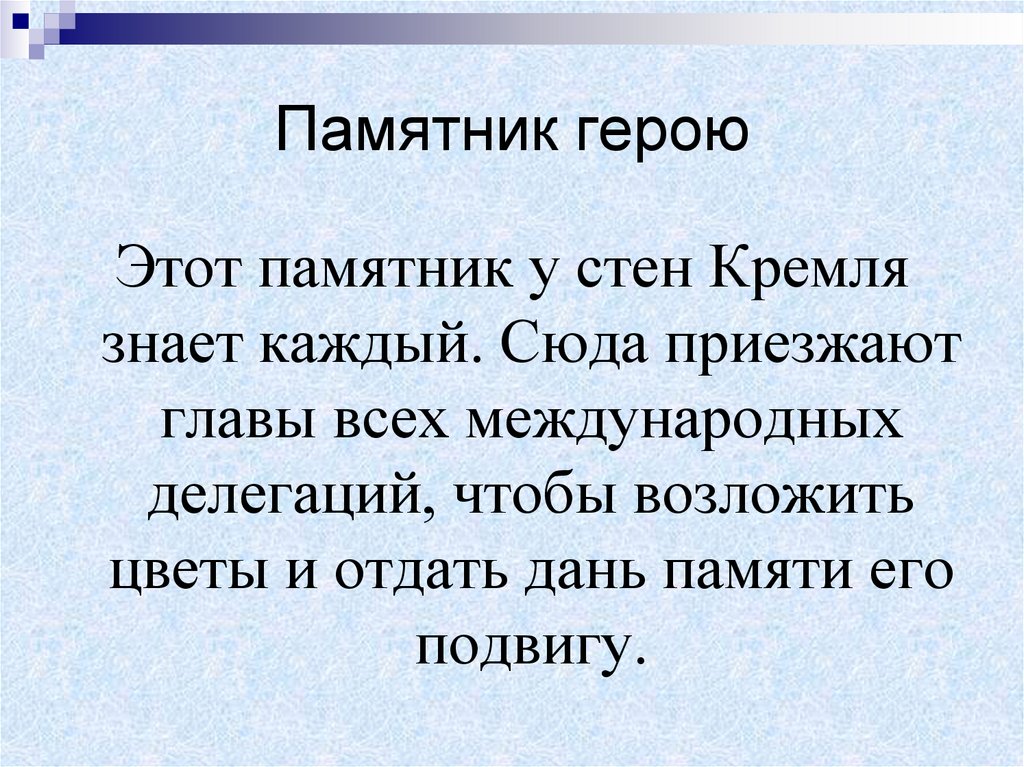 Памятник герою

Этот памятник у стен Кремля знает каждый. Сюда приезжают главы всех международных делегаций, чтобы возложить цветы и отдать дань памяти его подвигу.